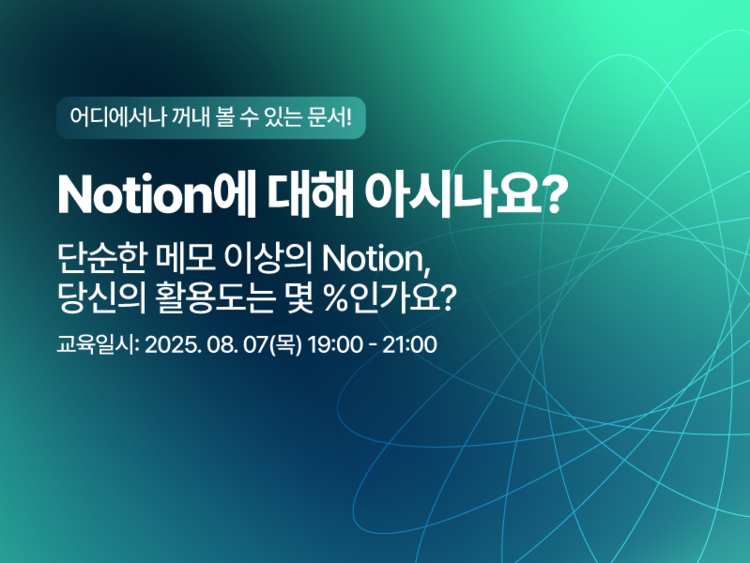 어디에서나 꺼내 볼 수 있는 문서!

Notion에 대해 아시나요?

단순한 메모 이상의 Notion,
당신의 활용도는 몇 %인가요?

교육일시: 2025. 08. 07(목) 19:00 - 21:00